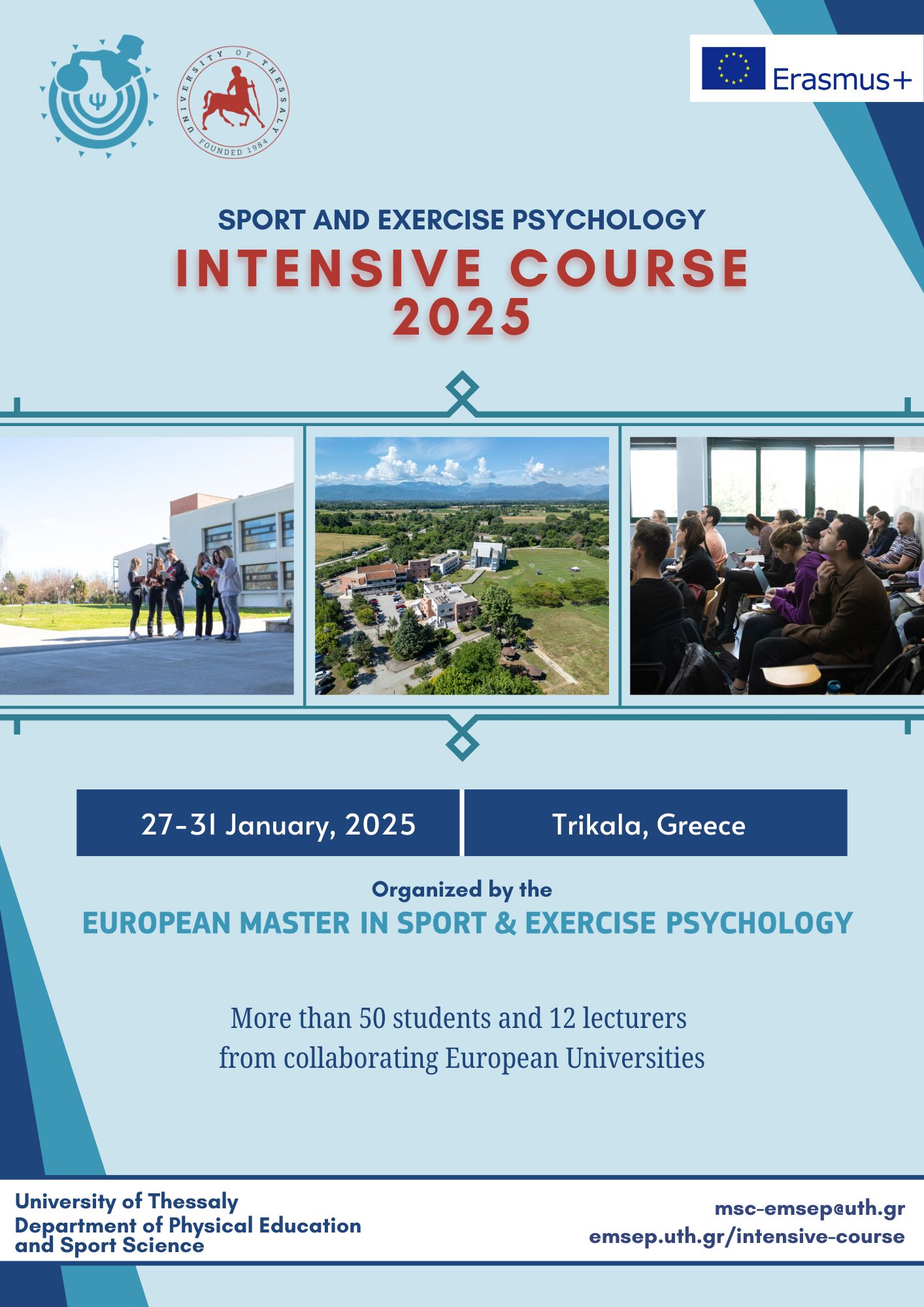 UNIVERSITY OF THESSALY
FOUNDED 1984

Erasmus+

SPORT AND EXERCISE PSYCHOLOGY
INTENSIVE COURSE
2025

27-31 January, 2025

Trikala, Greece

Organized by the
EUROPEAN MASTER IN SPORT & EXERCISE PSYCHOLOGY

More than 50 students and 12 lecturers from collaborating European Universities

University of Thessaly
Department of Physical Education and Sport Science

msc-emsep@uth.gr
emsep.uth.gr/intensive-course